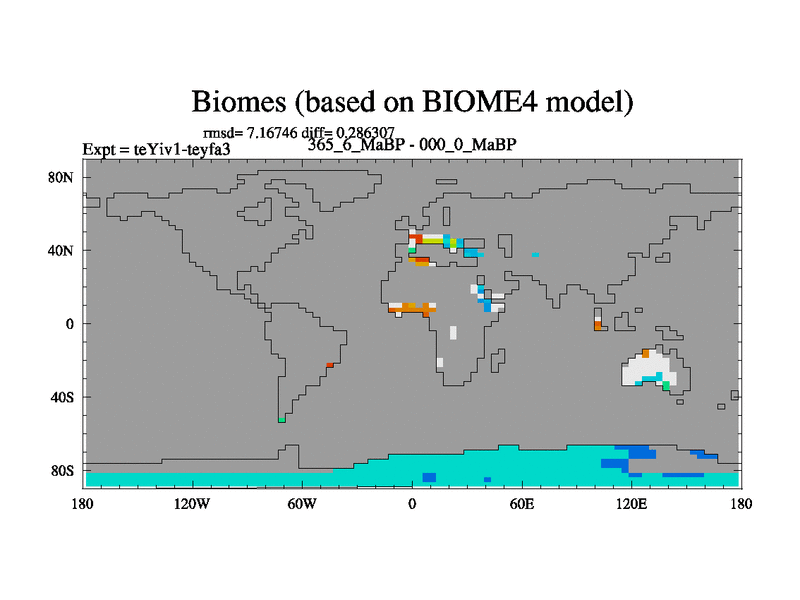 Biomes (based on BIOME4 model)

rmsd= 7.16746 diff= 0.286307

Expt = teYiv1-teyfa3

365_6_MaBP - 000_0_MaBP

80N

40N

0

40S

80S

180

120W

60W

0

60E

120E

180